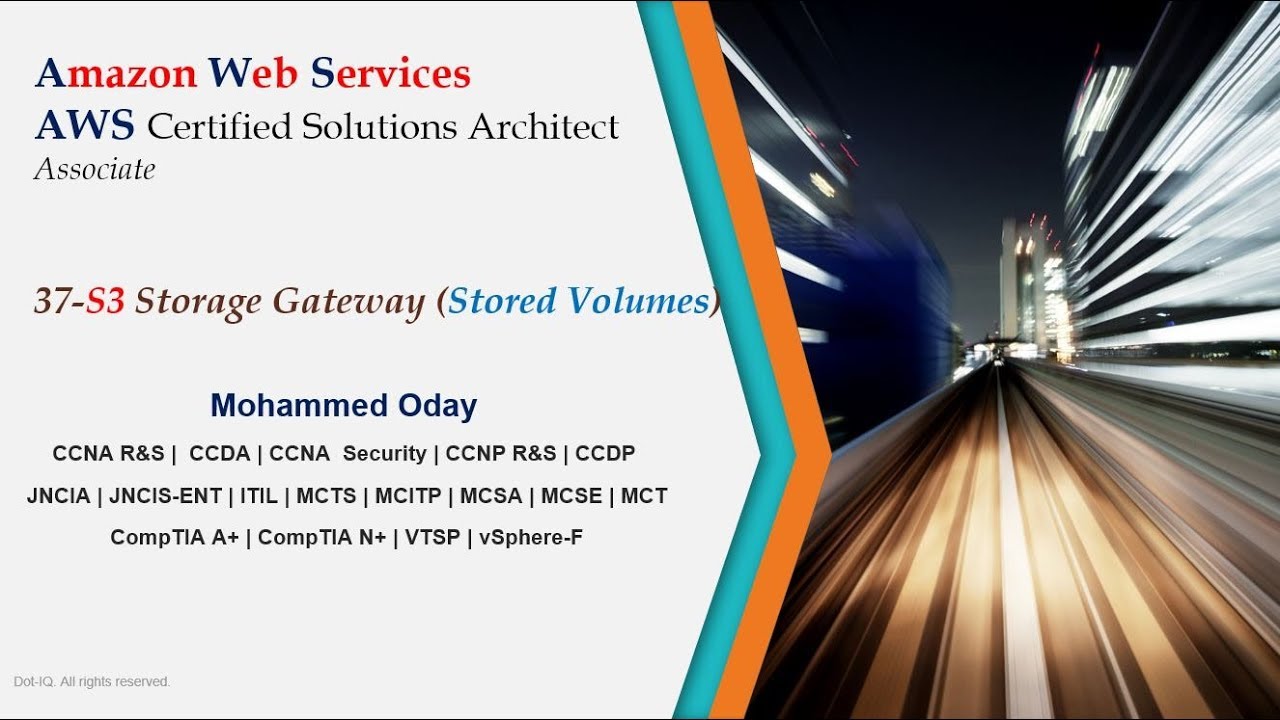 Amazon Web Services
AWS Certified Solutions Architect
Associate

37-S3 Storage Gateway (Stored Volumes)

Mohammed Oday
CCNA R&S | CCDA | CCNA Security | CCNP R&S | CCDP
JNCIA | JNCIS-ENT | ITIL | MCTS | MCITP | MCSA | MCSE | MCT
CompTIA A+ | CompTIA N+ | VTSP | vSphere-F

Dot-IQ. All rights reserved.